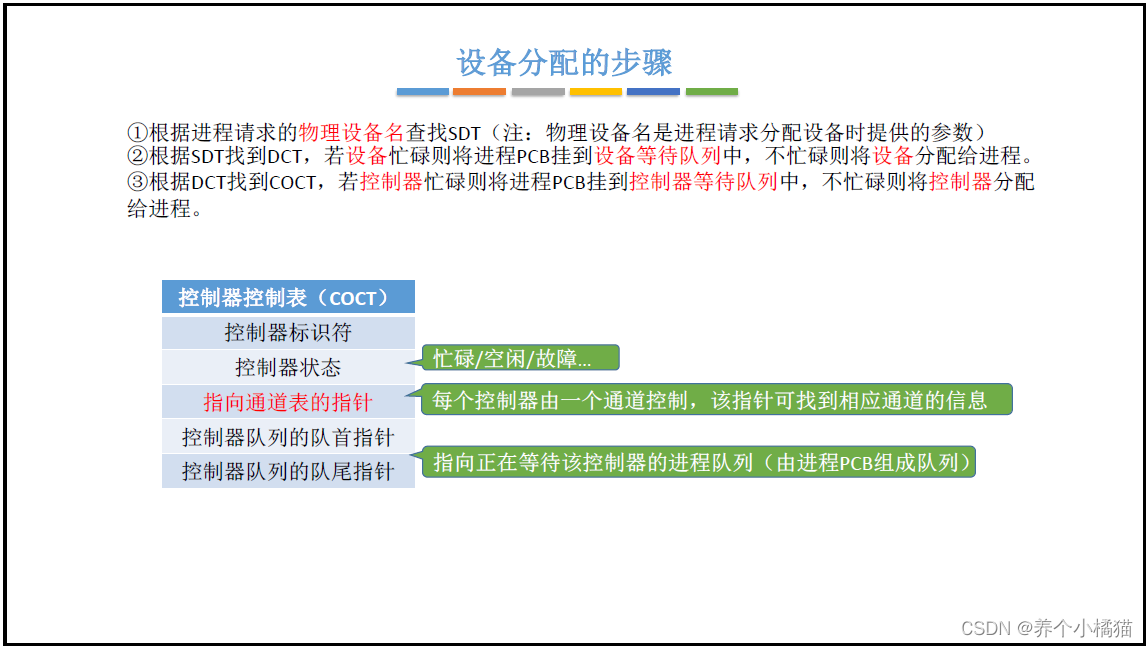 设备分配的步骤

①根据进程请求的物理设备名查找SDT（注：物理设备名是进程请求分配设备时提供的参数）
②根据SDT找到DCT，若设备忙碌则将进程PCB挂到设备等待队列中，不忙碌则将设备分配给进程。
③根据DCT找到COCT，若控制器忙碌则将进程PCB挂到控制器等待队列中，不忙碌则将控制器分配给进程。

| 控制器控制表（COCT） |
|---|
| 控制器标识符 |
| 控制器状态 |
| 指向通道表的指针 |
| 控制器队列的队首指针 |
| 控制器队列的队尾指针 |

忙碌/空闲/故障...

每个控制器由一个通道控制，该指针可找到相应通道的信息

指向正在等待该控制器的进程队列（由进程PCB组成队列）

CSDN @养个小橘猫